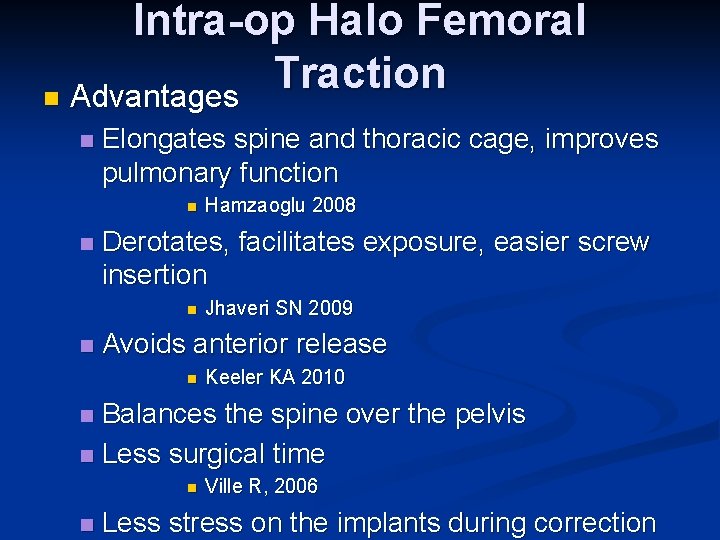 Intra-op Halo Femoral Traction

Advantages

Elongates spine and thoracic cage, improves pulmonary function

Hamzaoglu 2008

Derotates, facilitates exposure, easier screw insertion

Jhaveri SN 2009

Avoids anterior release

Keeler KA 2010

Balances the spine over the pelvis

Less surgical time

Ville R, 2006

Less stress on the implants during correction